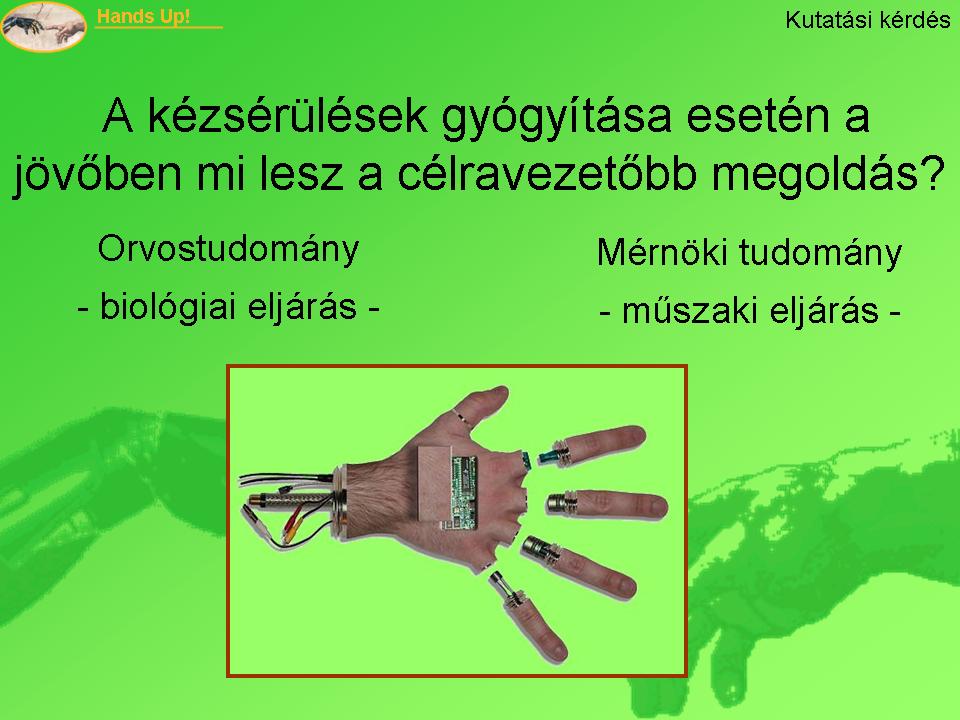 Hands Up!

Kutatási kérdés

A kézsérülések gyógyítása esetén a jövőben mi lesz a célravezetőbb megoldás?

Orvostudomány

- biológiai eljárás -

Mérnöki tudomány

- műszaki eljárás -